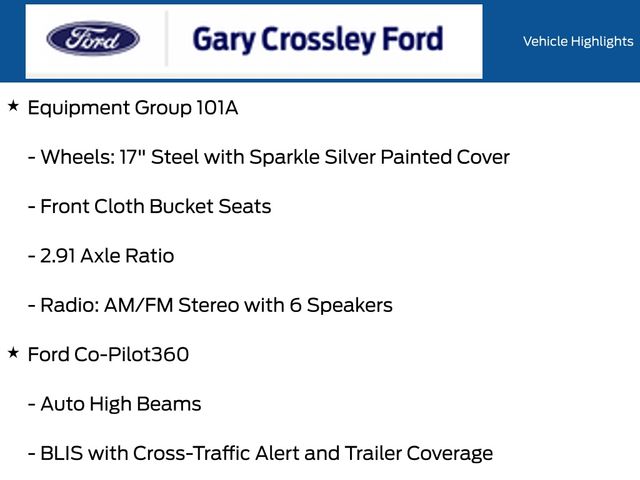 Ford

Gary Crossley Ford

Vehicle Highlights

★ Equipment Group 101A

- Wheels: 17" Steel with Sparkle Silver Painted Cover

- Front Cloth Bucket Seats

- 2.91 Axle Ratio

- Radio: AM/FM Stereo with 6 Speakers

★ Ford Co-Pilot360

- Auto High Beams

- BLIS with Cross-Traffic Alert and Trailer Coverage